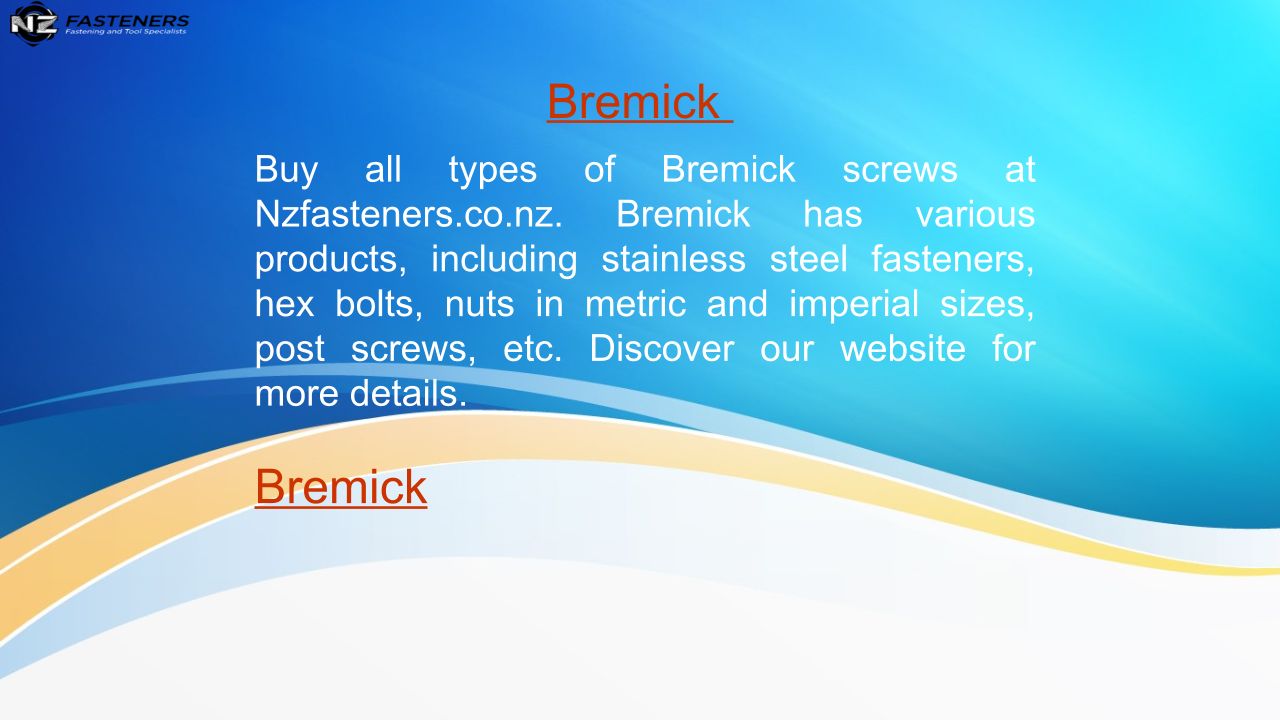 NZ FASTENERS
Fastening and Tool Specialists

Bremick

Buy all types of Bremick screws at Nzfasteners.co.nz. Bremick has various products, including stainless steel fasteners, hex bolts, nuts in metric and imperial sizes, post screws, etc. Discover our website for more details.

Bremick